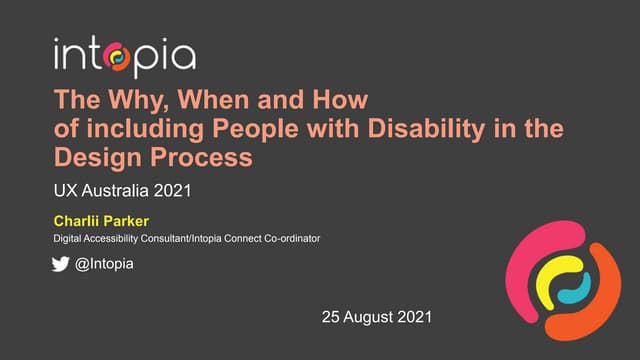 intopia

The Why, When and How of including People with Disability in the Design Process

UX Australia 2021

Charlii Parker

Digital Accessibility Consultant/Intopia Connect Co-ordinator

@Intopia

25 August 2021